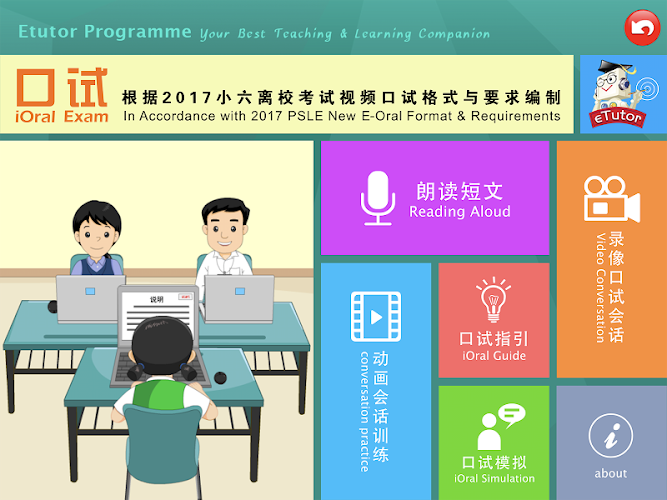 Etutor Programme Your Best Teaching & Learning Companion

口试
iOral Exam

根据2017小六离校考试视频口试格式与要求编制
In Accordance with 2017 PSLE New E-Oral Format & Requirements

eTutor

说明

朗读短文
Reading Aloud

录像口试会话
Video Conversation

动画会话训练
conversation practice

口试指引
iOral Guide

口试模拟
iOral Simulation

about